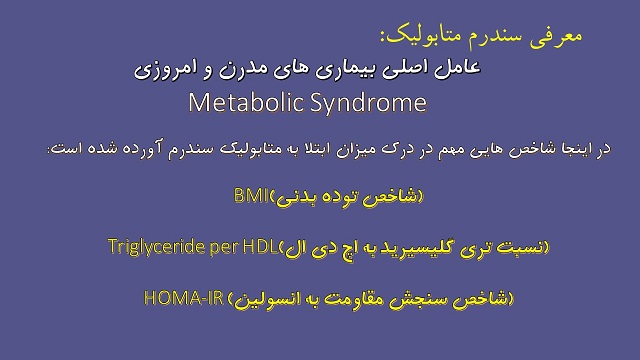 معرفی سندرم متابولیک:

عامل اصلی بیماری های مدرن و امروزی

Metabolic Syndrome

در اینجا شاخص هایی مهم در درک میزان ابتلا به متابولیک سندرم آورده شده است:

BMI(شاخص توده بدنی)

Triglyceride per HDL(نسبت تری گلیسیرید به اچ دی ال)

HOMA-IR (شاخص سنجش مقاومت به انسولین)